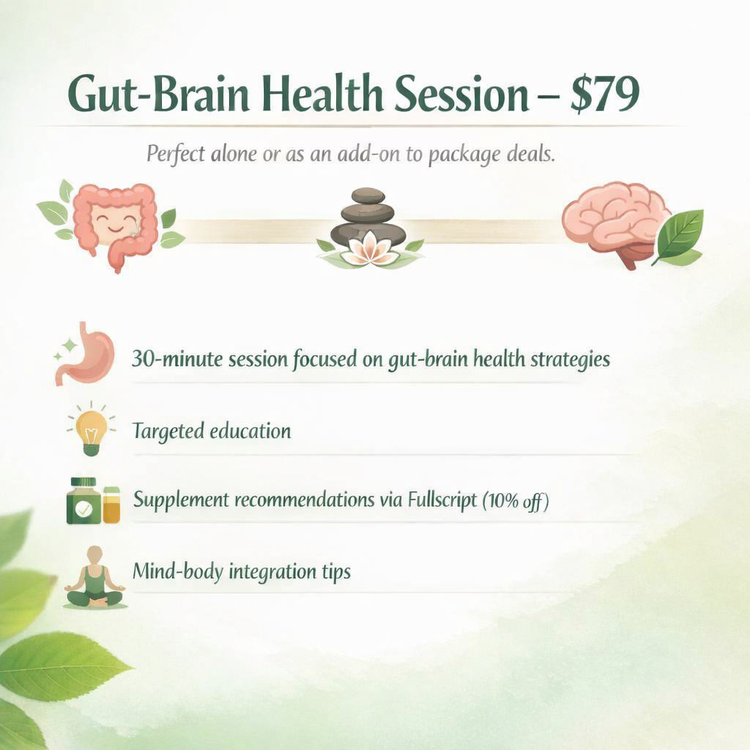 Gut-Brain Health Session – $79

Perfect alone or as an add-on to package deals.

30-minute session focused on gut-brain health strategies

Targeted education

Supplement recommendations via Fullscript (10% off)

Mind-body integration tips